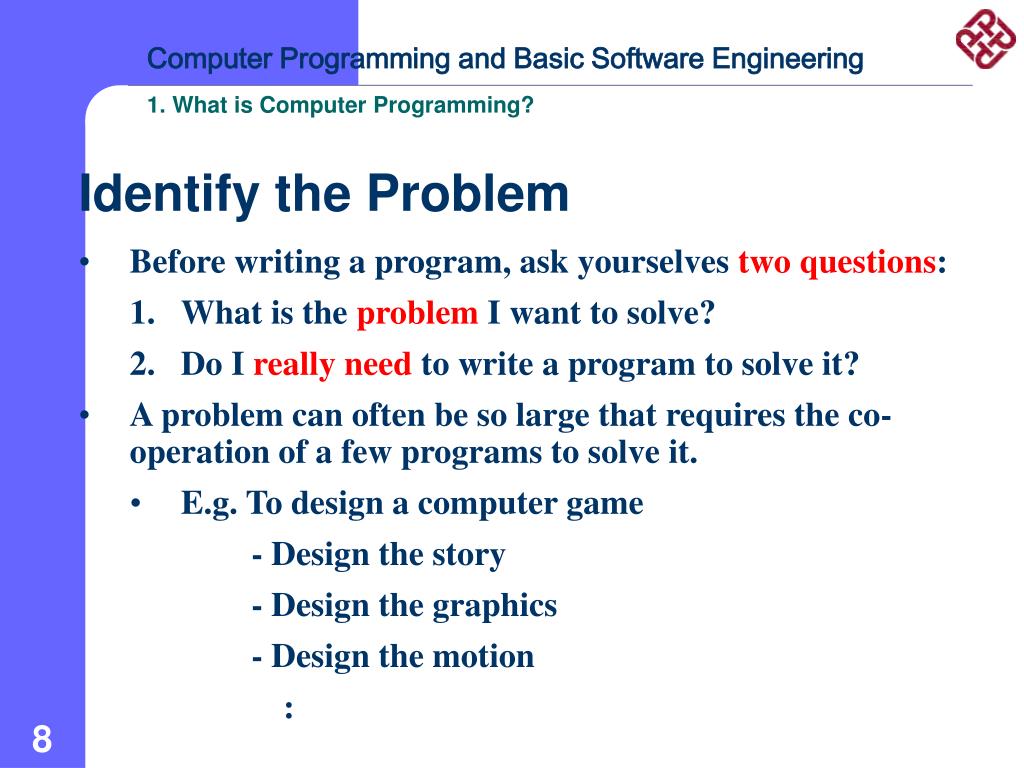 Computer Programming and Basic Software Engineering

1. What is Computer Programming?

Identify the Problem

• Before writing a program, ask yourselves two questions:

1. What is the problem I want to solve?

2. Do I really need to write a program to solve it?

• A problem can often be so large that requires the co-operation of a few programs to solve it.

• E.g. To design a computer game

- Design the story

- Design the graphics

- Design the motion

:

8